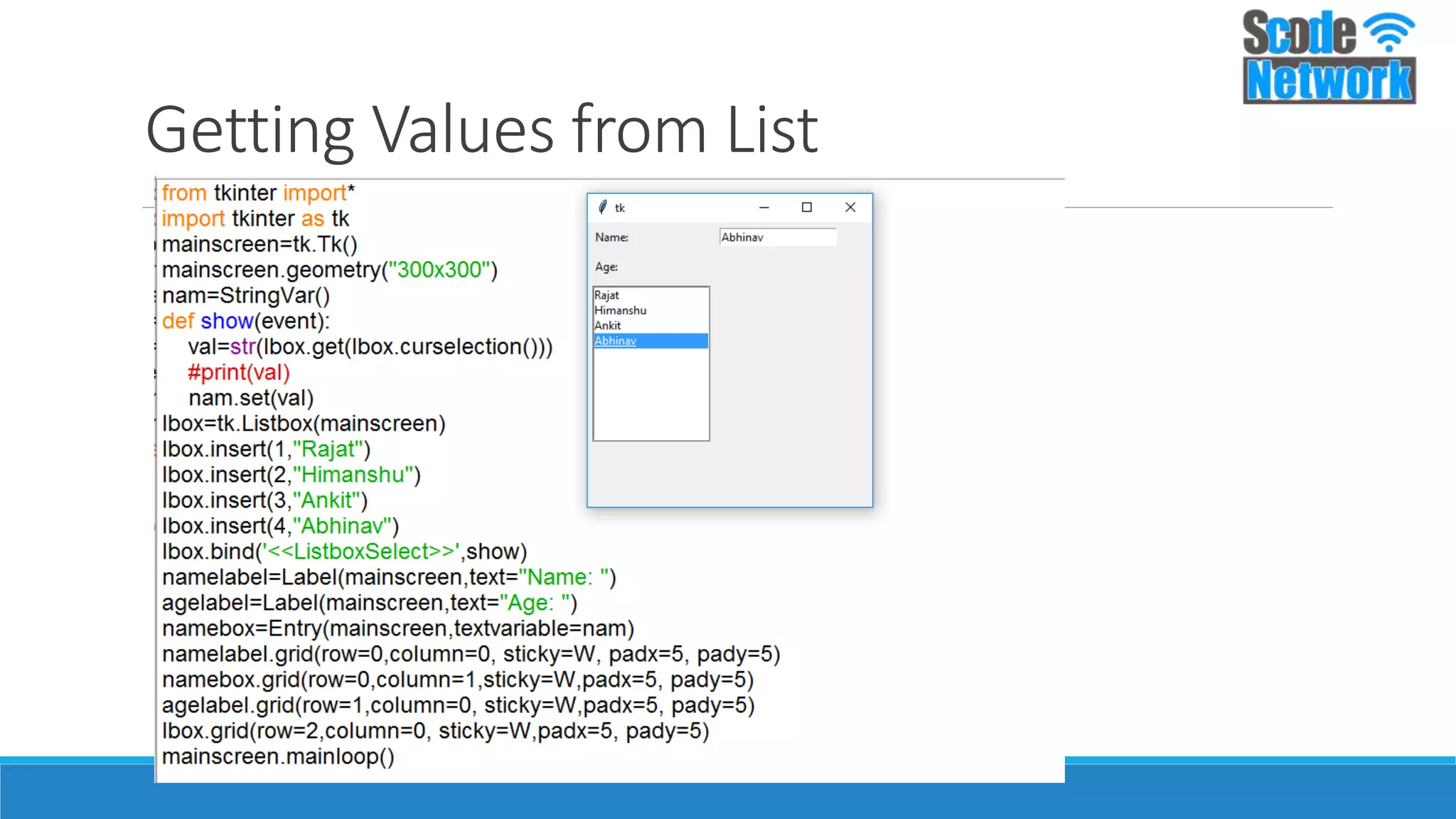 Scode Network

Getting Values from List

from tkinter import*
import tkinter as tk
mainscreen=tk.Tk()
mainscreen.geometry("300x300")
nam=StringVar()
def show(event):
    val=str(lbox.get(lbox.curselection()))
    #print(val)
    nam.set(val)
lbox=tk.Listbox(mainscreen)
lbox.insert(1,"Rajat")
lbox.insert(2,"Himanshu")
lbox.insert(3,"Ankit")
lbox.insert(4,"Abhinav")
lbox.bind('<<ListboxSelect>>',show)
namelabel=Label(mainscreen,text="Name: ")
agelabel=Label(mainscreen,text="Age: ")
namebox=Entry(mainscreen,textvariable=nam)
namelabel.grid(row=0,column=0, sticky=W, padx=5, pady=5)
namebox.grid(row=0,column=1,sticky=W,padx=5, pady=5)
agelabel.grid(row=1,column=0, sticky=W,padx=5, pady=5)
lbox.grid(row=2,column=0, sticky=W,padx=5, pady=5)
mainscreen.mainloop()

tk

Name: Abhinav

Age:

Rajat
Himanshu
Ankit
Abhinav